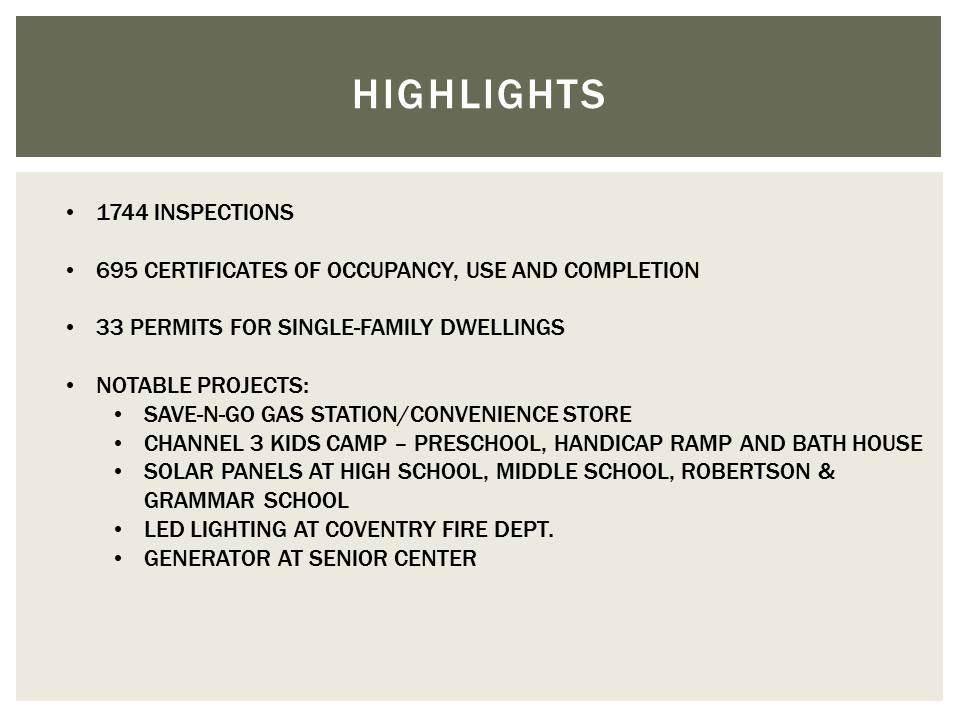 HIGHLIGHTS

• 1744 INSPECTIONS

• 695 CERTIFICATES OF OCCUPANCY, USE AND COMPLETION

• 33 PERMITS FOR SINGLE-FAMILY DWELLINGS

• NOTABLE PROJECTS:
  • SAVE-N-GO GAS STATION/CONVENIENCE STORE
  • CHANNEL 3 KIDS CAMP – PRESCHOOL, HANDICAP RAMP AND BATH HOUSE
  • SOLAR PANELS AT HIGH SCHOOL, MIDDLE SCHOOL, ROBERTSON & GRAMMAR SCHOOL
  • LED LIGHTING AT COVENTRY FIRE DEPT.
  • GENERATOR AT SENIOR CENTER